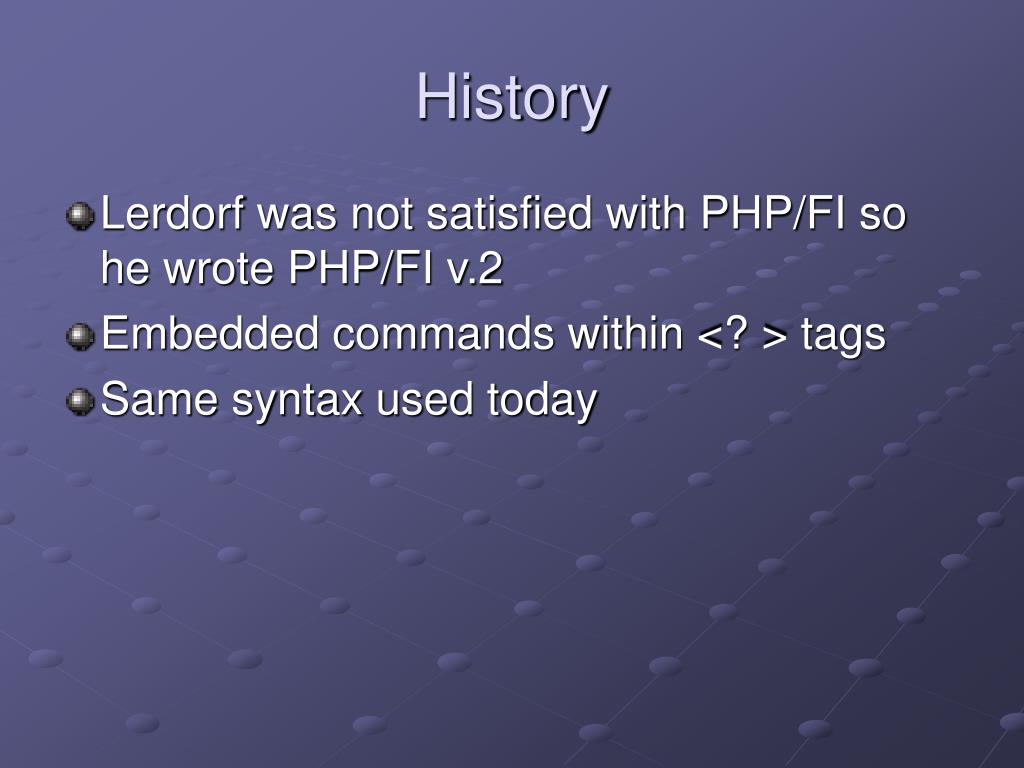 History

Lerdorf was not satisfied with PHP/FI so he wrote PHP/FI v.2

Embedded commands within <? > tags

Same syntax used today